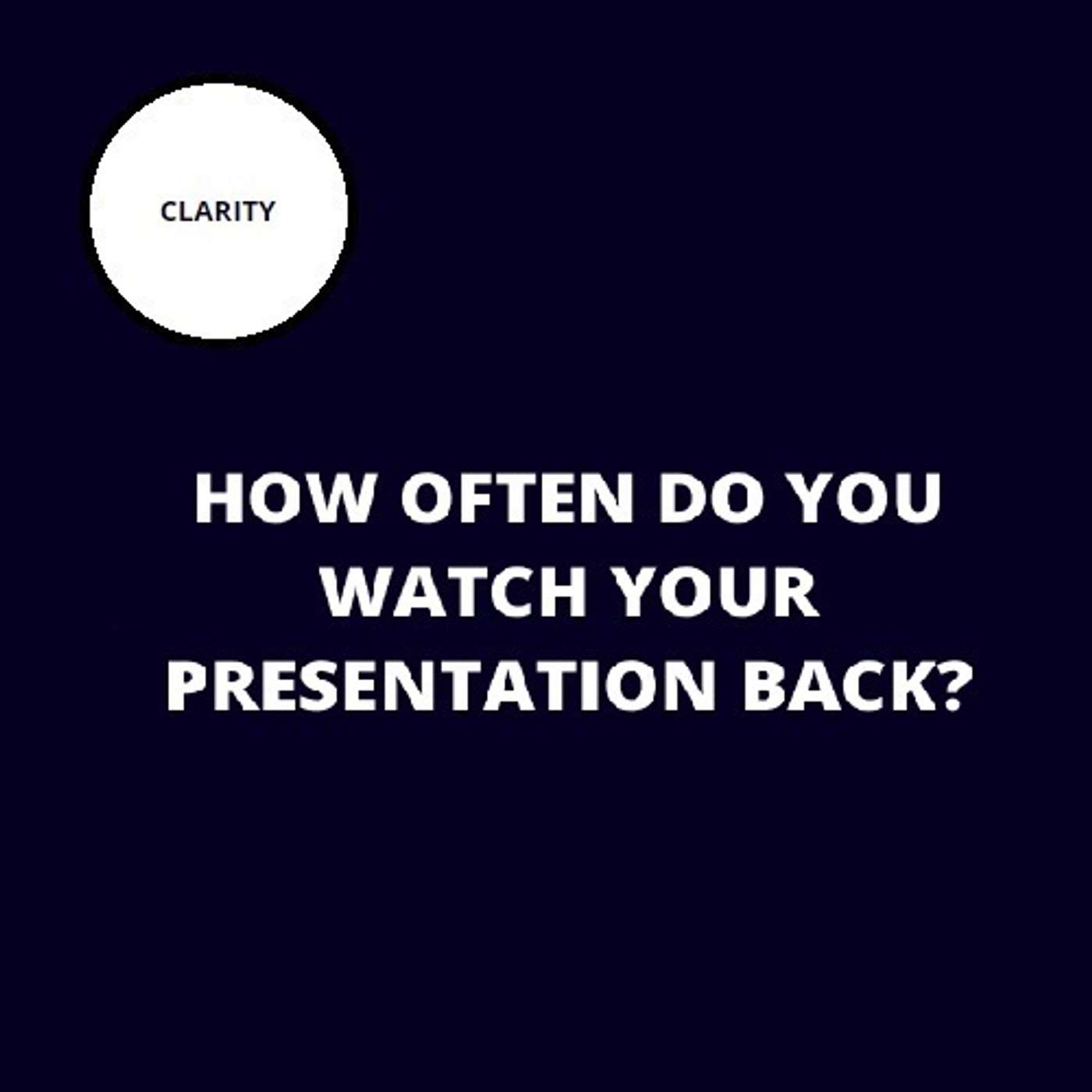 CLARITY

HOW OFTEN DO YOU WATCH YOUR PRESENTATION BACK?